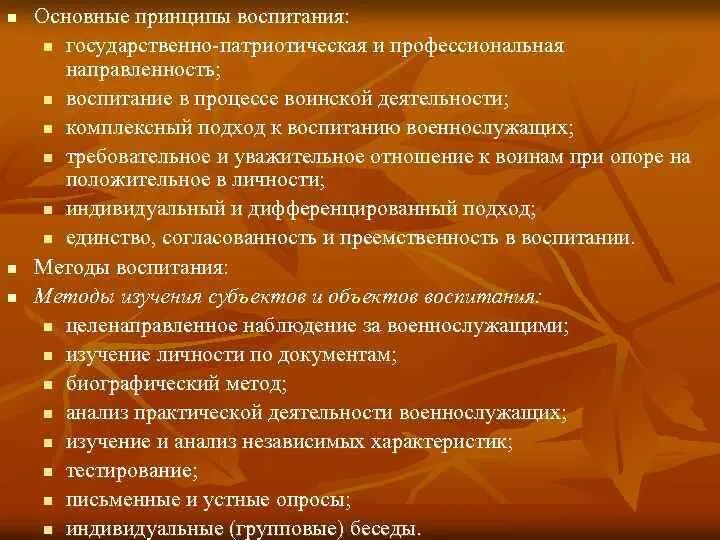 Основные принципы воспитания:

государственно-патриотическая и профессиональная направленность;

воспитание в процессе воинской деятельности;

комплексный подход к воспитанию военнослужащих;

требовательное и уважительное отношение к воинам при опоре на положительное в личности;

индивидуальный и дифференцированный подход;

единство, согласованность и преемственность в воспитании.

Методы воспитания:

Методы изучения субъектов и объектов воспитания:

целенаправленное наблюдение за военнослужащими;

изучение личности по документам;

биографический метод;

анализ практической деятельности военнослужащих;

изучение и анализ независимых характеристик;

тестирование;

письменные и устные опросы;

индивидуальные (групповые) беседы.